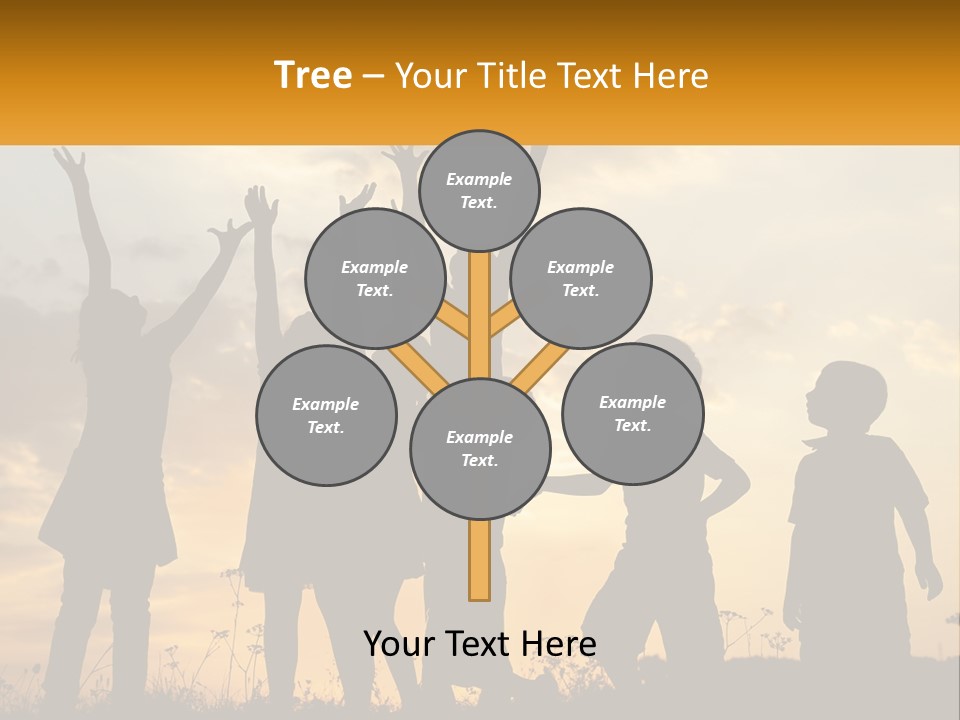 Tree – Your Title Text Here

Example Text.

Example Text.

Example Text.

Example Text.

Example Text.

Example Text.

Your Text Here